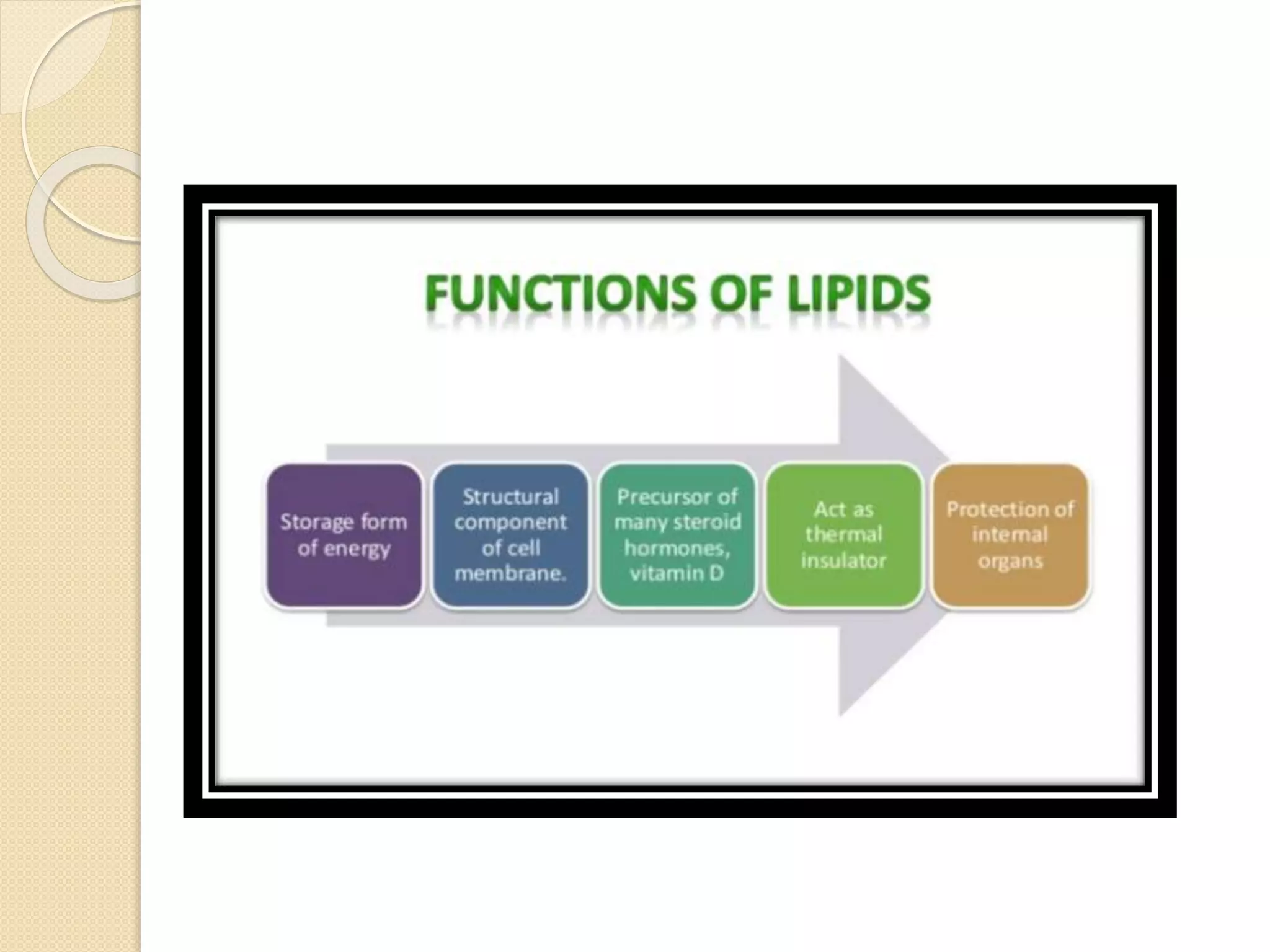 FUNCTIONS OF LIPIDS

Storage form of energy

Structural component of cell membrane.

Precursor of many steroid hormones, vitamin D

Act as thermal insulator

Protection of internal organs